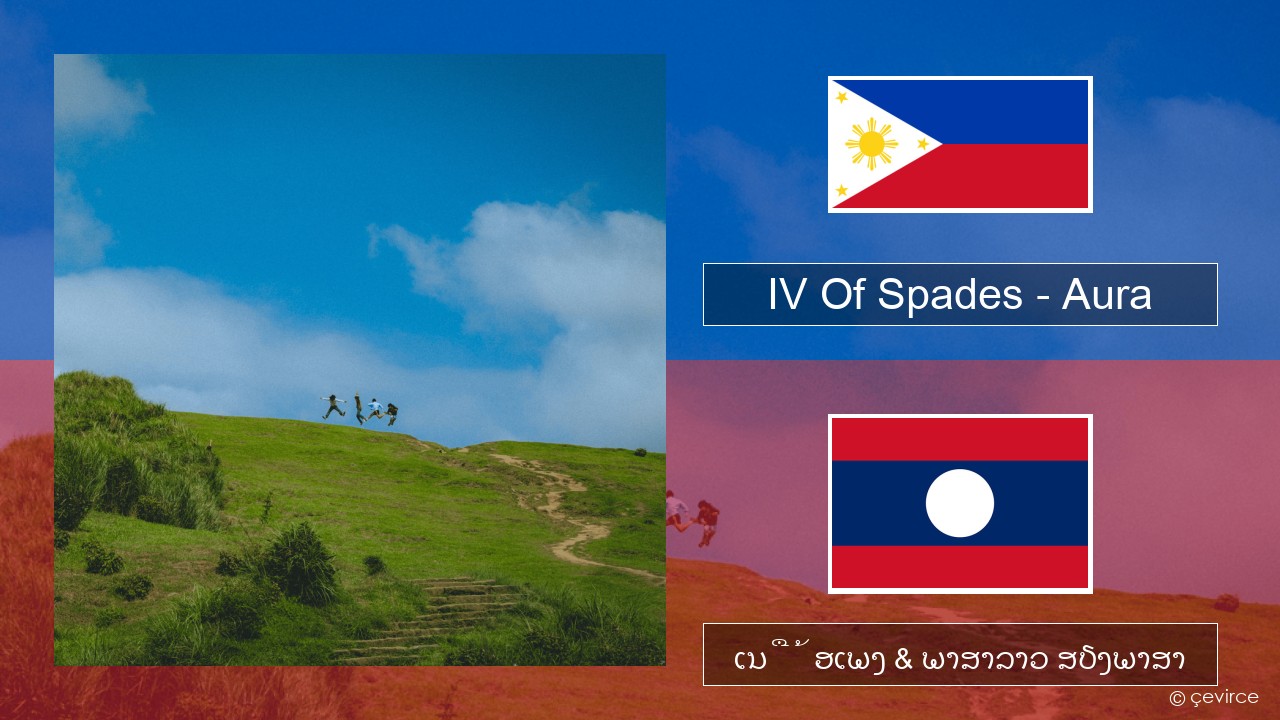 IV Of Spades - Aura

ເນື້ອເພງ & ພາສາລາວ ສຽງພາສາ

© çevirce